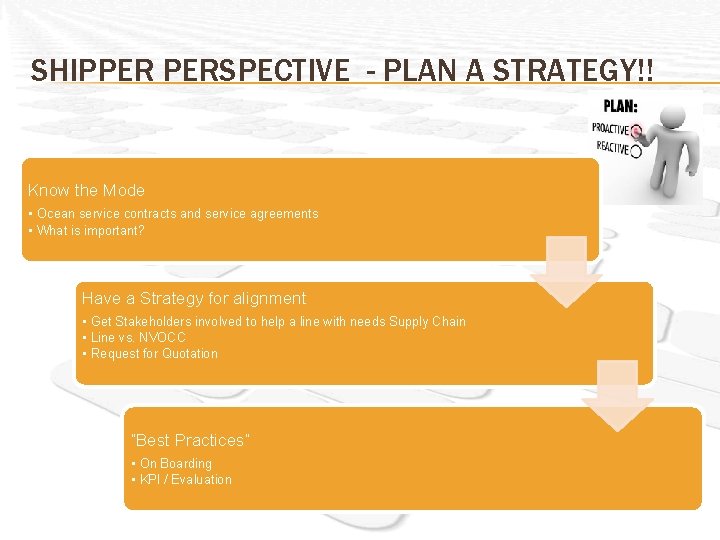 SHIPPER PERSPECTIVE - PLAN A STRATEGY!!

PLAN:
PROACTIVE
REACTIVE

Know the Mode
• Ocean service contracts and service agreements
• What is important?

Have a Strategy for alignment
• Get Stakeholders involved to help a line with needs Supply Chain
• Line vs. NVOCC
• Request for Quotation

"Best Practices"
• On Boarding
• KPI / Evaluation